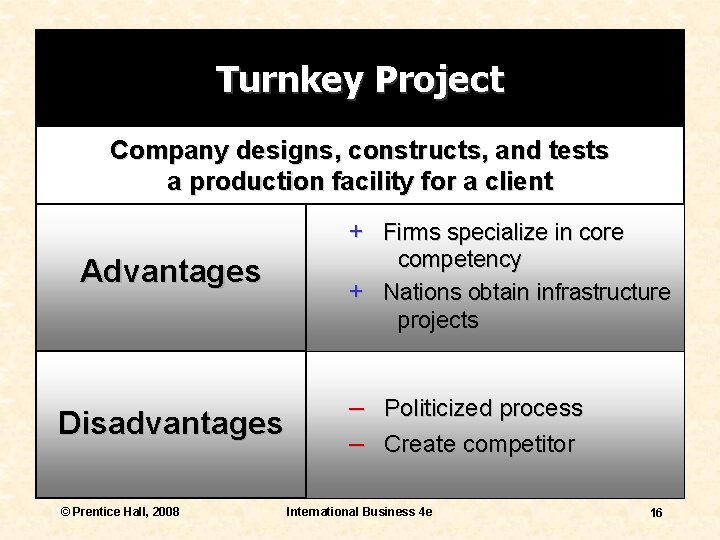 Turnkey Project

Company designs, constructs, and tests a production facility for a client

| Advantages | + Firms specialize in core competency<br>+ Nations obtain infrastructure projects |
|---|---|
| Disadvantages | – Politicized process<br>– Create competitor |

© Prentice Hall, 2008 International Business 4e 16